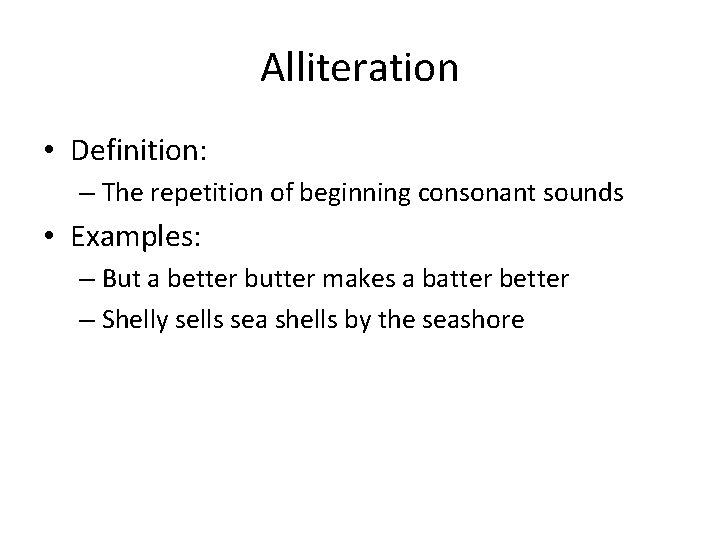 Alliteration

• Definition:
– The repetition of beginning consonant sounds

• Examples:
– But a better butter makes a batter better
– Shelly sells sea shells by the seashore